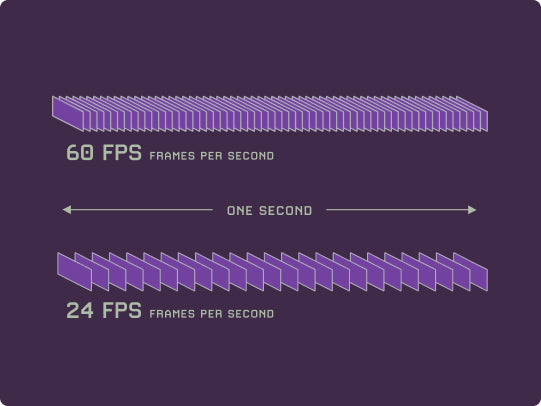 60 FPS FRAMES PER SECOND

ONE SECOND

24 FPS FRAMES PER SECOND